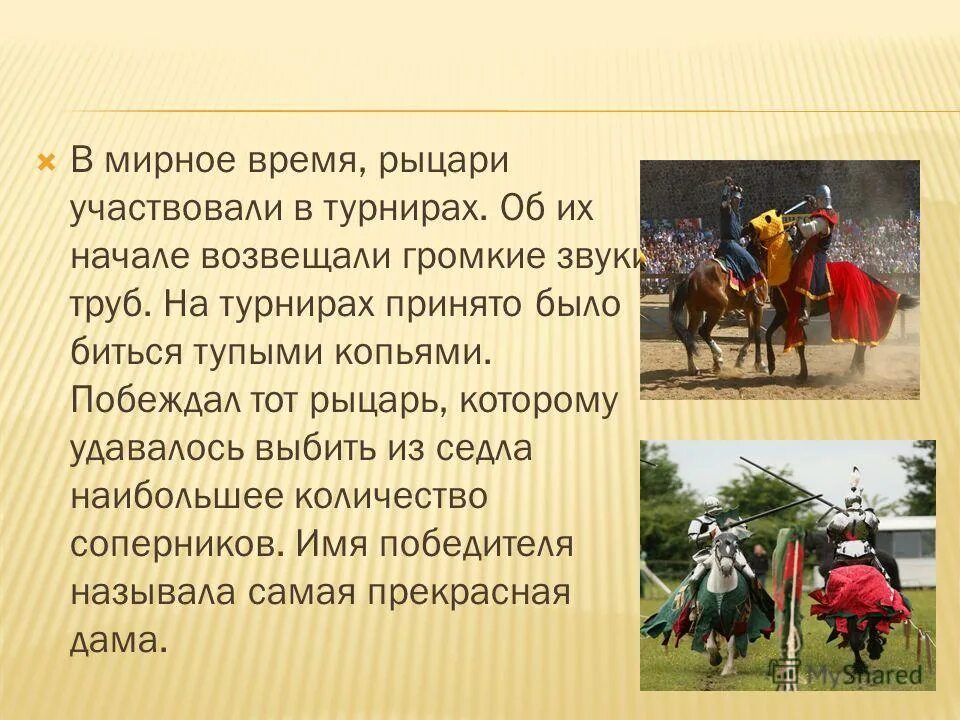 В мирное время, рыцари участвовали в турнирах. Об их начале возвещали громкие звуки труб. На турнирах принято было биться тупыми копьями. Побеждал тот рыцарь, которому удавалось выбить из седла наибольшее количество соперников. Имя победителя называла самая прекрасная дама.

MyShared